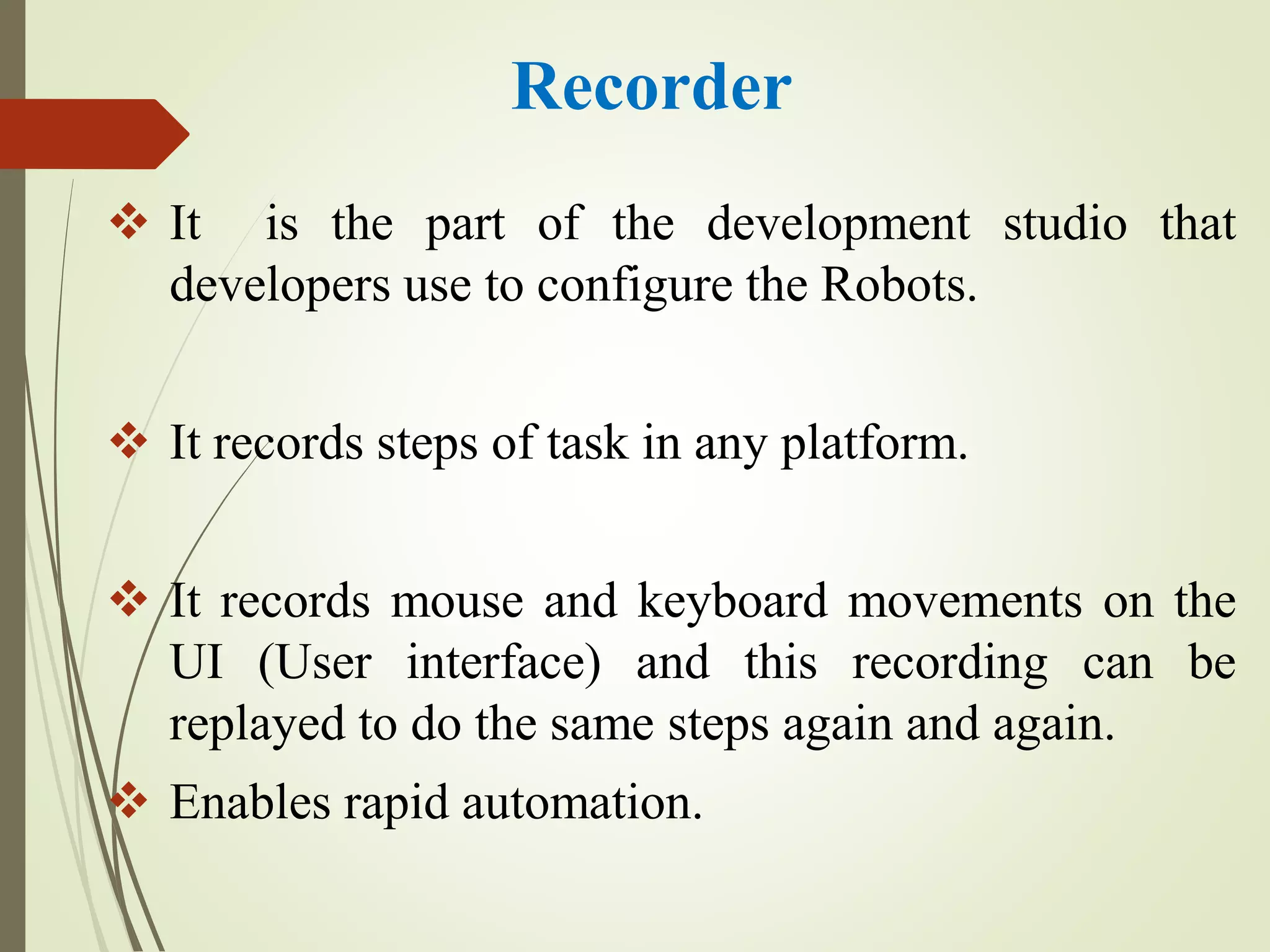 Recorder

❖ It is the part of the development studio that developers use to configure the Robots.

❖ It records steps of task in any platform.

❖ It records mouse and keyboard movements on the UI (User interface) and this recording can be replayed to do the same steps again and again.

❖ Enables rapid automation.